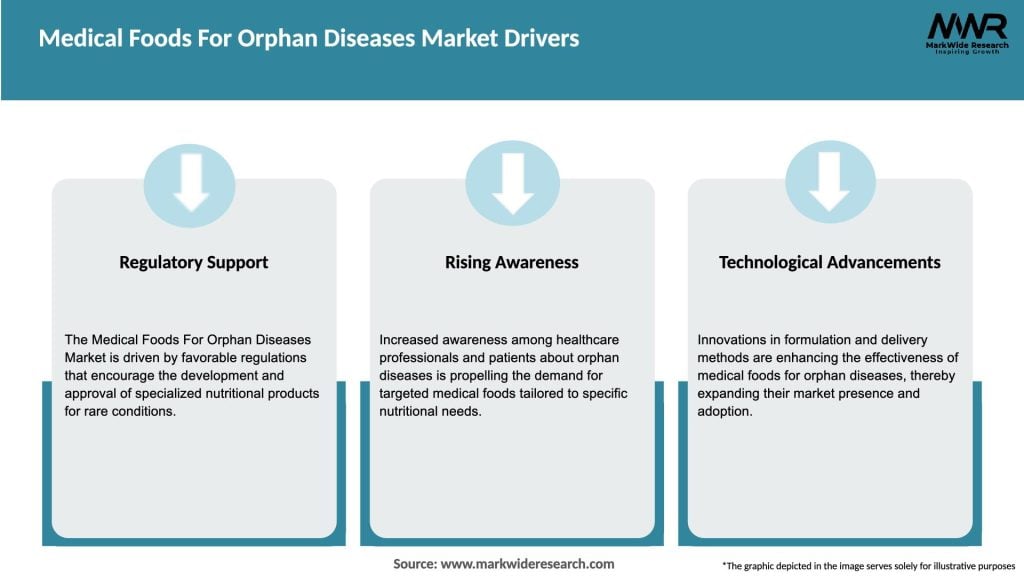 Medical Foods For Orphan Diseases Market Drivers

MWR
MarkWide Research
Inspiring Growth

Regulatory Support

The Medical Foods For Orphan Diseases Market is driven by favorable regulations that encourage the development and approval of specialized nutritional products for rare conditions.

Rising Awareness

Increased awareness among healthcare professionals and patients about orphan diseases is propelling the demand for targeted medical foods tailored to specific nutritional needs.

Technological Advancements

Innovations in formulation and delivery methods are enhancing the effectiveness of medical foods for orphan diseases, thereby expanding their market presence and adoption.

Source: www.markwideresearch.com

*The graphic depicted in the image serves solely for illustrative purposes